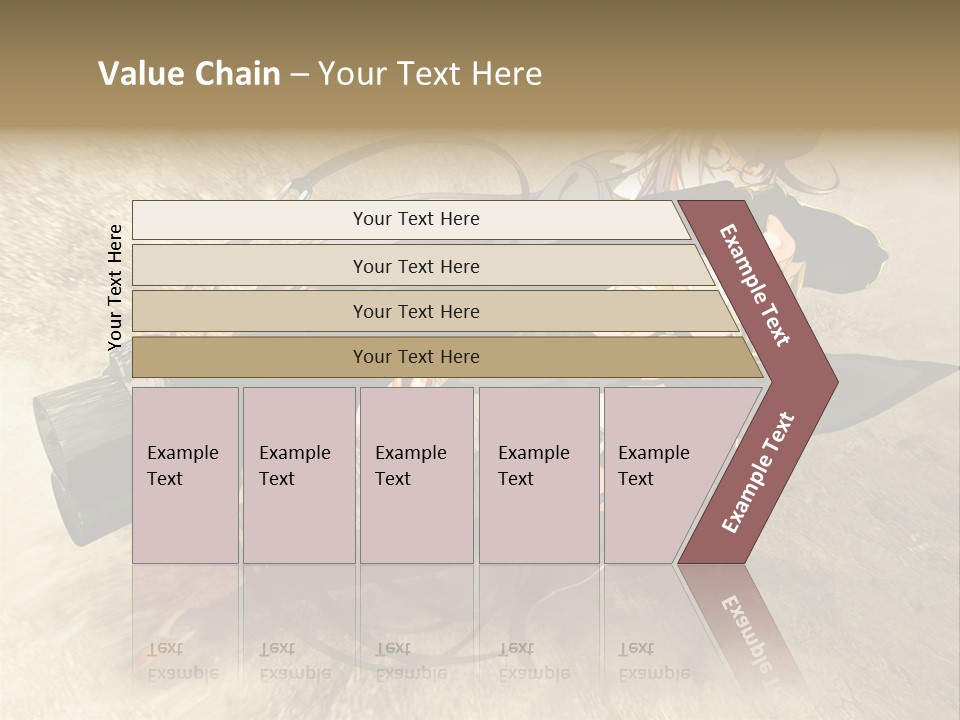 Value Chain – Your Text Here

Your Text Here

Your Text Here

Your Text Here

Your Text Here

Your Text Here

Example Text

Example Text

Example Text

Example Text

Example Text

Example Text

Example Text